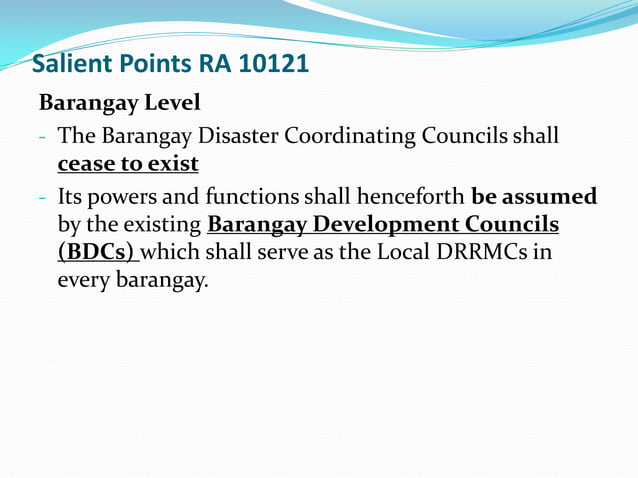 Salient Points RA 10121

Barangay Level

- The Barangay Disaster Coordinating Councils shall cease to exist

- Its powers and functions shall henceforth be assumed by the existing Barangay Development Councils (BDCs) which shall serve as the Local DRRMCs in every barangay.